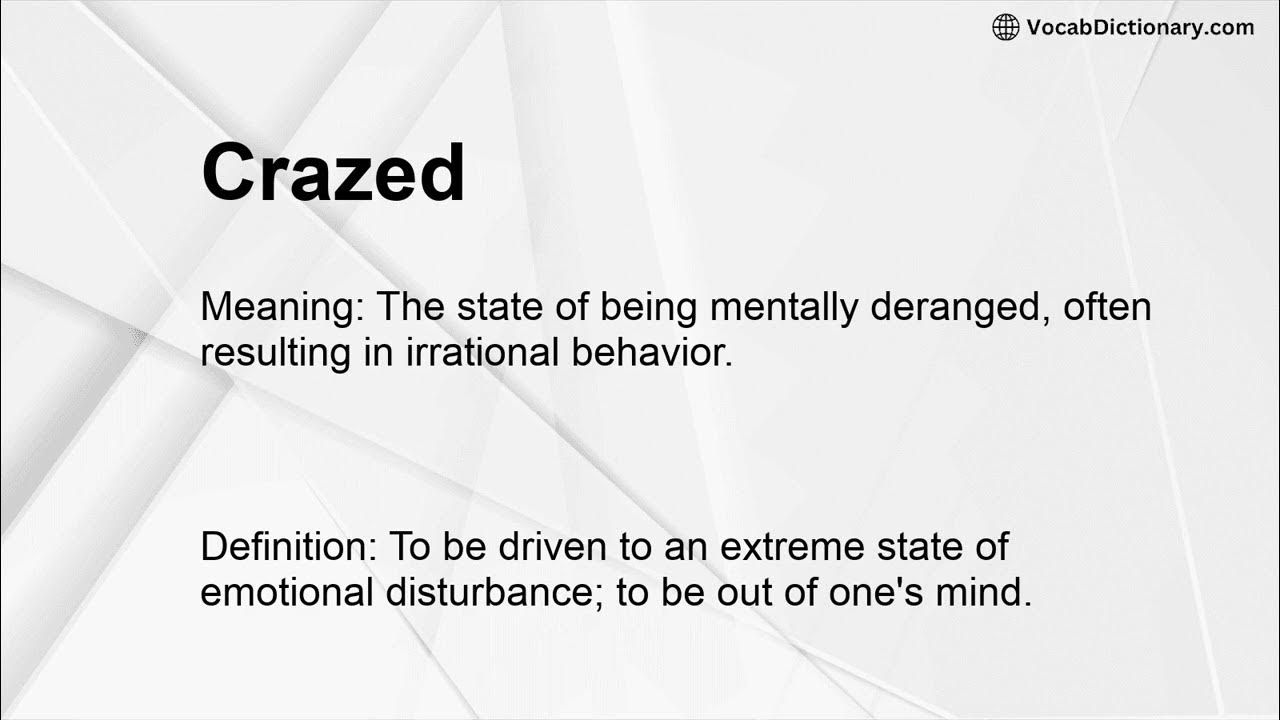 VocabDictionary.com

Crazed

Meaning: The state of being mentally deranged, often resulting in irrational behavior.

Definition: To be driven to an extreme state of emotional disturbance; to be out of one's mind.